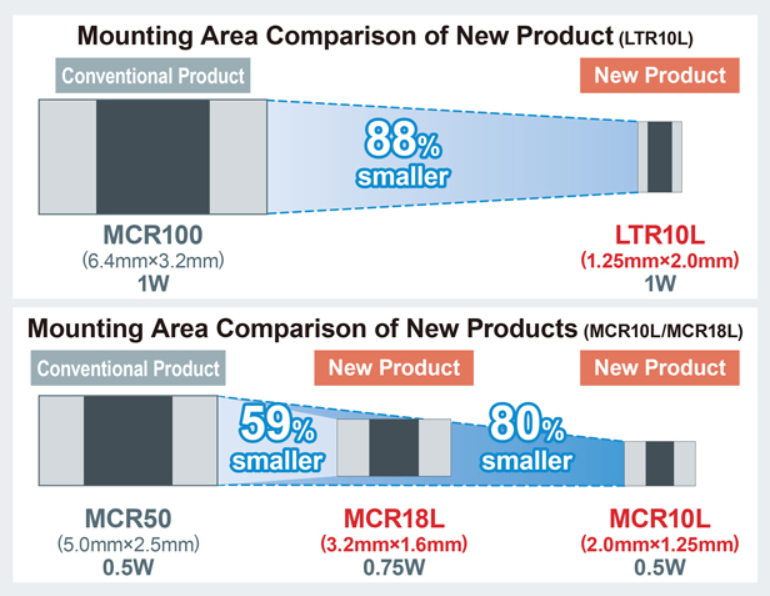 Mounting Area Comparison of New Product (LTR10L)

Conventional Product

New Product

88% smaller

MCR100
(6.4mm×3.2mm)
1W

LTR10L
(1.25mm×2.0mm)
1W

Mounting Area Comparison of New Products (MCR10L/MCR18L)

Conventional Product

New Product

New Product

59% smaller

80% smaller

MCR50
(5.0mm×2.5mm)
0.5W

MCR18L
(3.2mm×1.6mm)
0.75W

MCR10L
(2.0mm×1.25mm)
0.5W